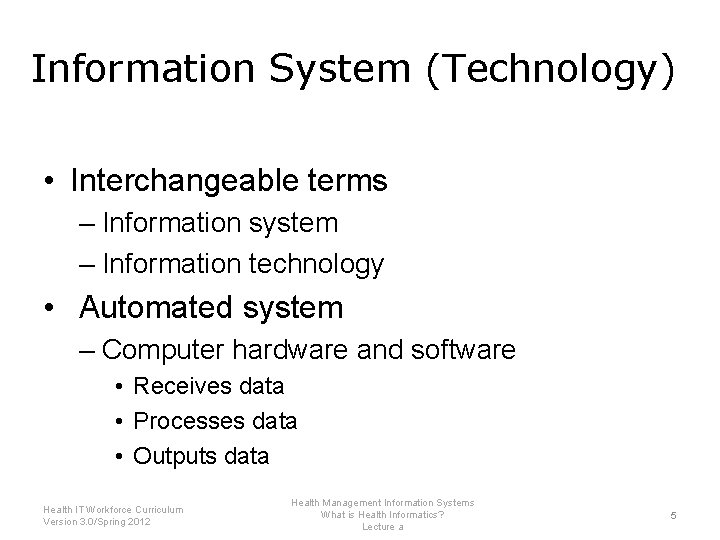 Information System (Technology)

• Interchangeable terms
– Information system
– Information technology
• Automated system
– Computer hardware and software
• Receives data
• Processes data
• Outputs data

Health IT Workforce Curriculum
Version 3.0/Spring 2012

Health Management Information Systems
What is Health Informatics?
Lecture a

5